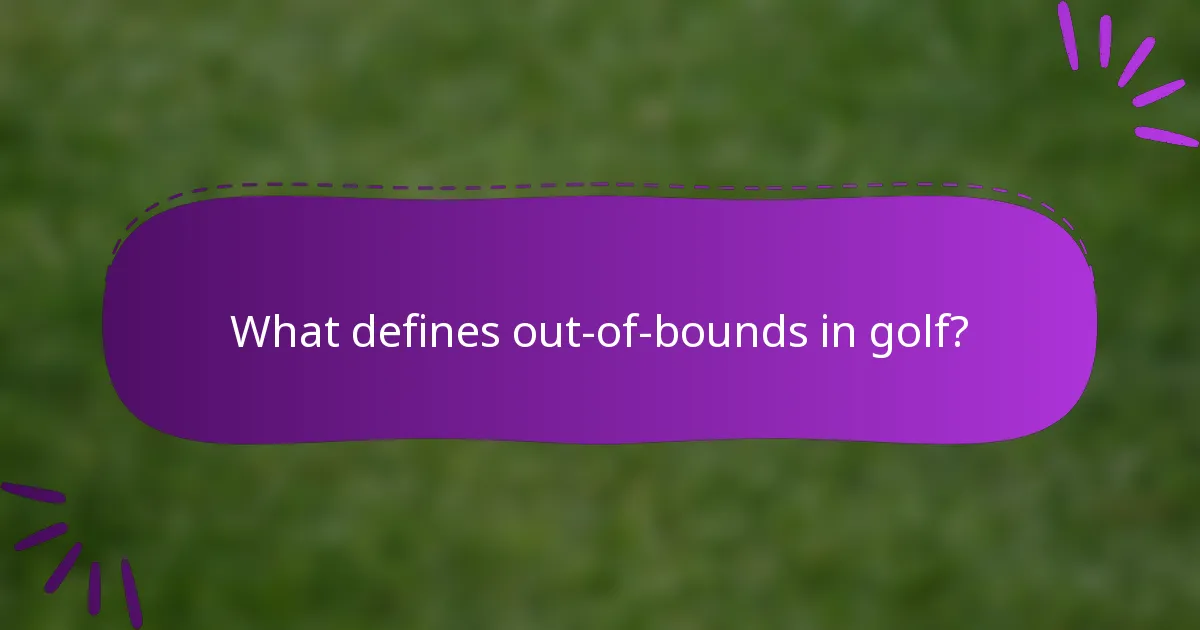 What defines out-of-bounds in golf?